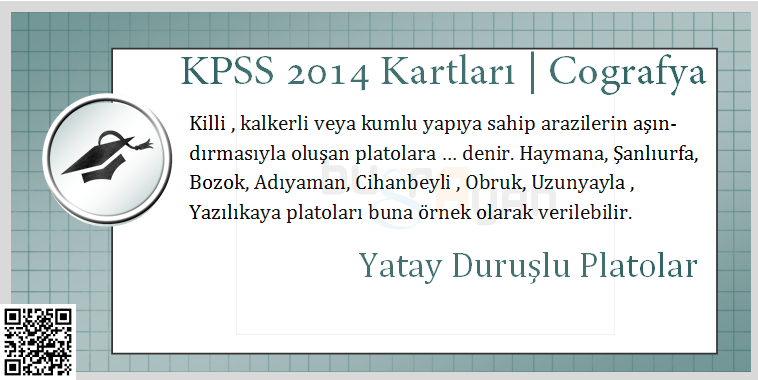 KPSS 2014 Kartları | Cografya

Killi , kalkerli veya kumlu yapıya sahip arazilerin aşındırmasıyla oluşan platolara ... denir. Haymana, Şanlıurfa, Bozok, Adıyaman, Cihanbeyli , Obruk, Uzunyayla , Yazılıkaya platoları buna örnek olarak verilebilir.

Yatay Duruşlu Platolar